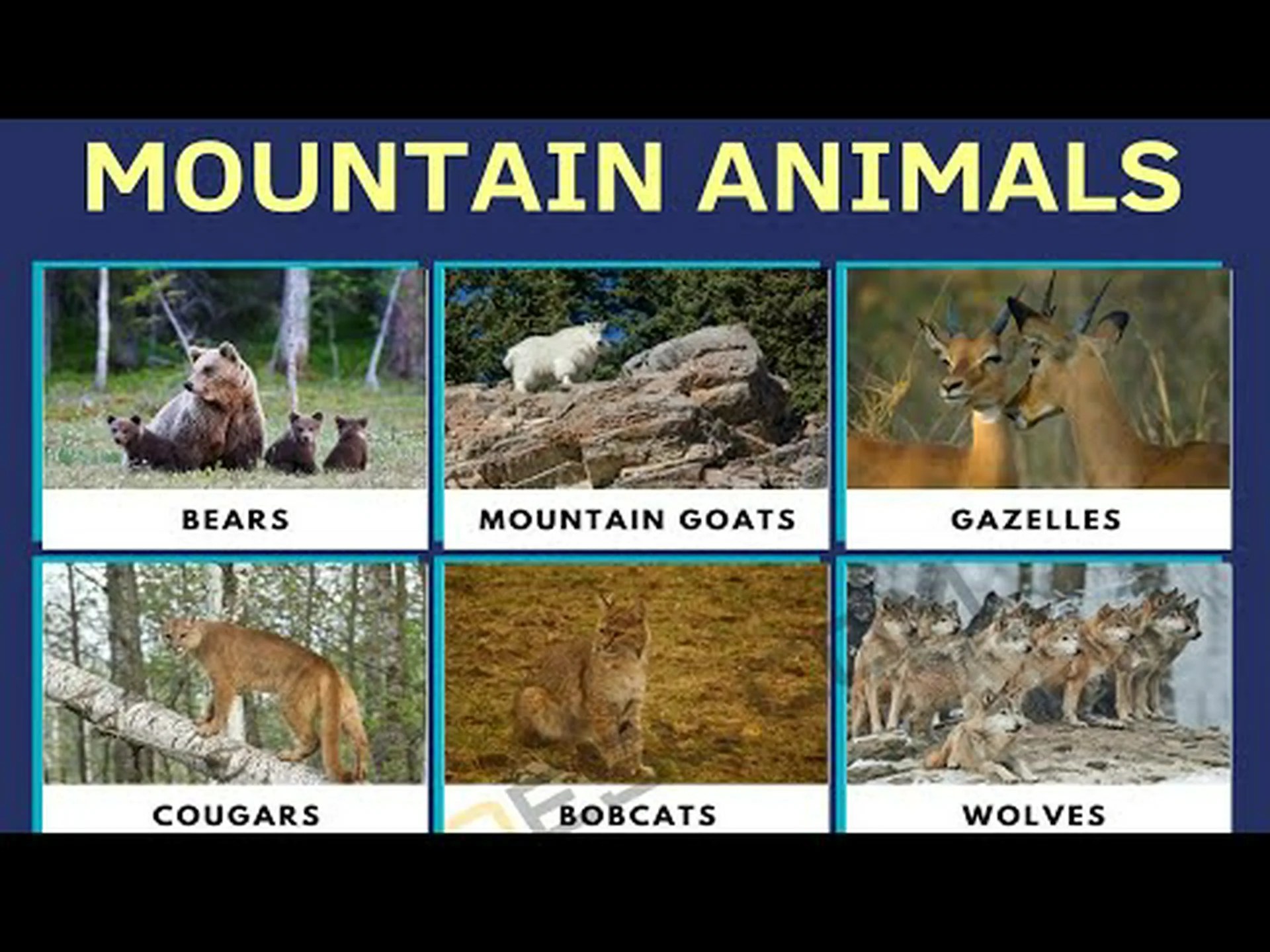 MOUNTAIN ANIMALS

BEARS

MOUNTAIN GOATS

GAZELLES

COUGARS

BOBCATS

WOLVES